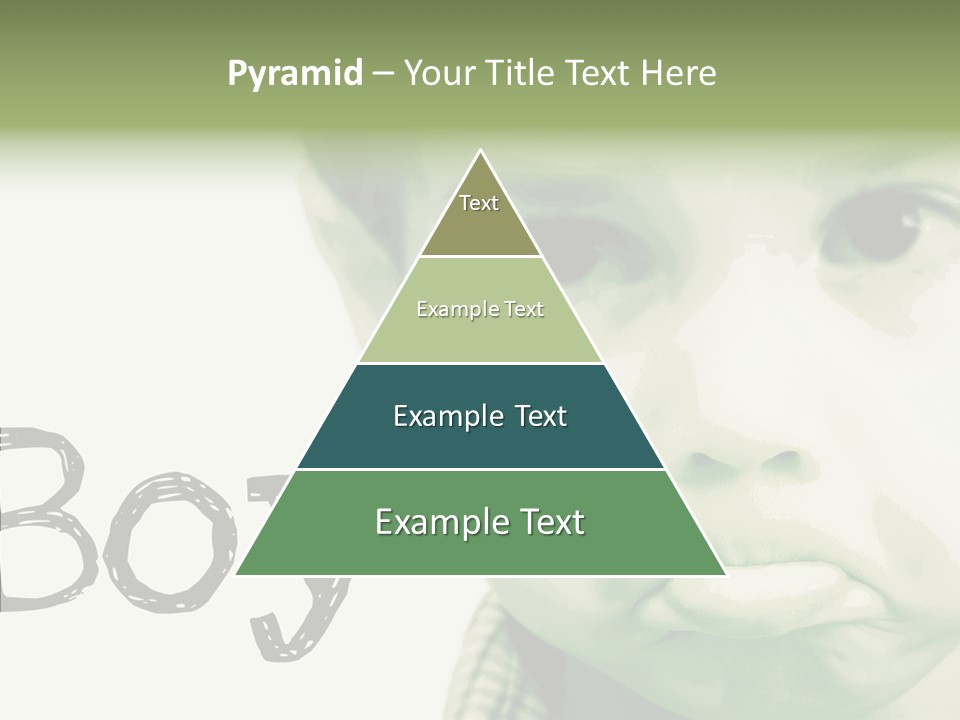 Pyramid – Your Title Text Here

Text

Example Text

Example Text

Example Text

Boy